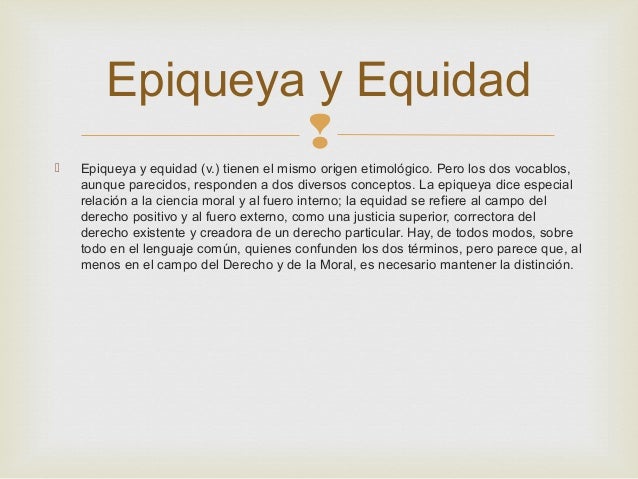 Epiqueya y Equidad

Epiqueya y equidad (v.) tienen el mismo origen etimológico. Pero los dos vocablos, aunque parecidos, responden a dos diversos conceptos. La epiqueya dice especial relación a la ciencia moral y al fuero interno; la equidad se refiere al campo del derecho positivo y al fuero externo, como una justicia superior, correctora del derecho existente y creadora de un derecho particular. Hay, de todos modos, sobre todo en el lenguaje común, quienes confunden los dos términos, pero parece que, al menos en el campo del Derecho y de la Moral, es necesario mantener la distinción.